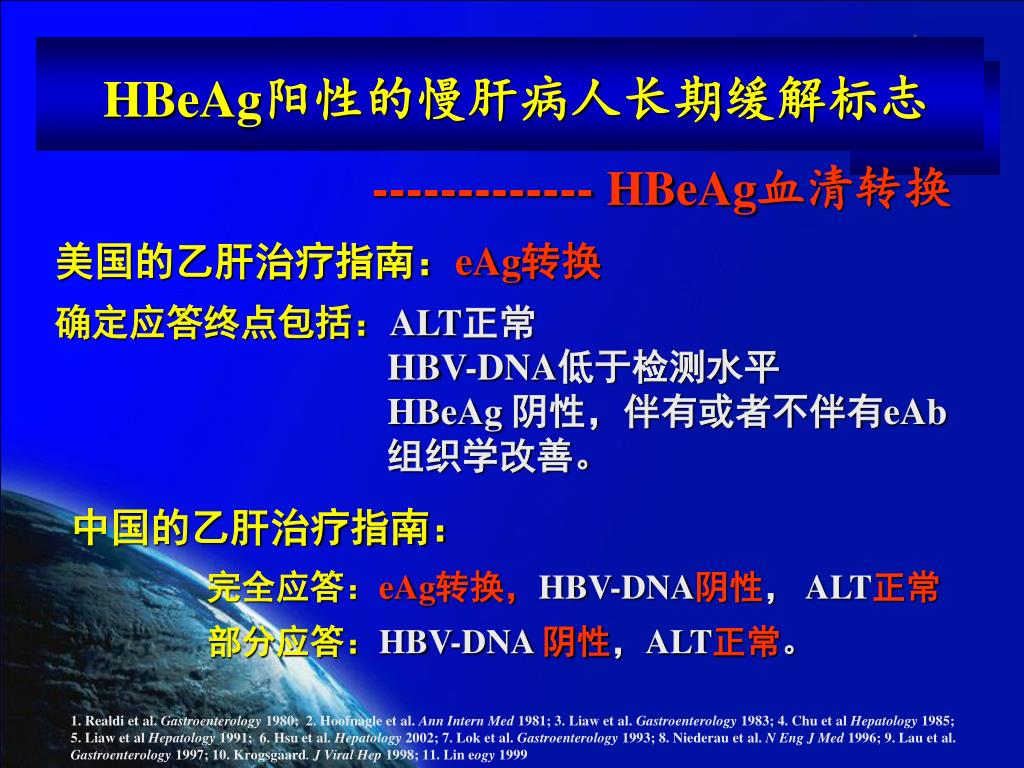 HBeAg阳性的慢肝病人长期缓解标志

------------- HBeAg血清转换

美国的乙肝治疗指南：eAg转换

确定应答终点包括：ALT正常
HBV-DNA低于检测水平
HBeAg 阴性，伴有或者不伴有eAb
组织学改善。

中国的乙肝治疗指南：

完全应答：eAg转换，HBV-DNA阴性， ALT正常

部分应答：HBV-DNA 阴性，ALT正常。

1. Realdi et al. Gastroenterology 1980; 2. Hoofnagle et al. Ann Intern Med 1981; 3. Liaw et al. Gastroenterology 1983; 4. Chu et al Hepatology 1985; 5. Liaw et al Hepatology 1991; 6. Hsu et al. Hepatology 2002; 7. Lok et al. Gastroenterology 1993; 8. Niederau et al. N Eng J Med 1996; 9. Lau et al. Gastroenterology 1997; 10. Krogsgaard. J Viral Hep 1998; 11. Lin eogy 1999